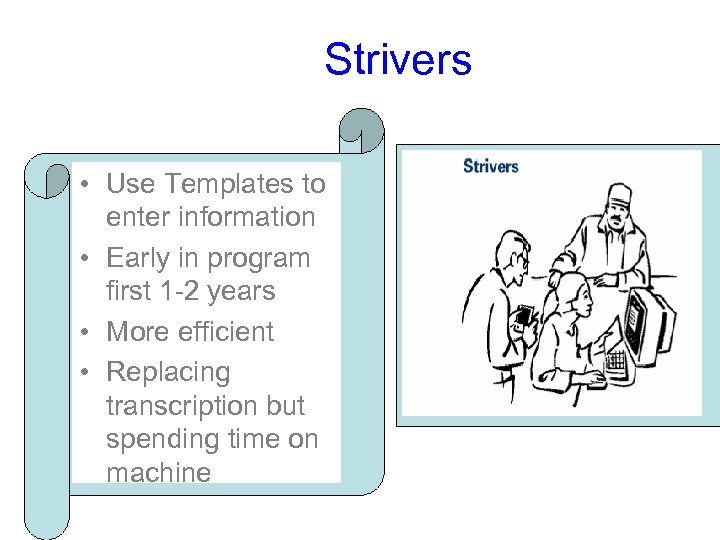 Strivers

• Use Templates to enter information
• Early in program first 1-2 years
• More efficient
• Replacing transcription but spending time on machine

Strivers